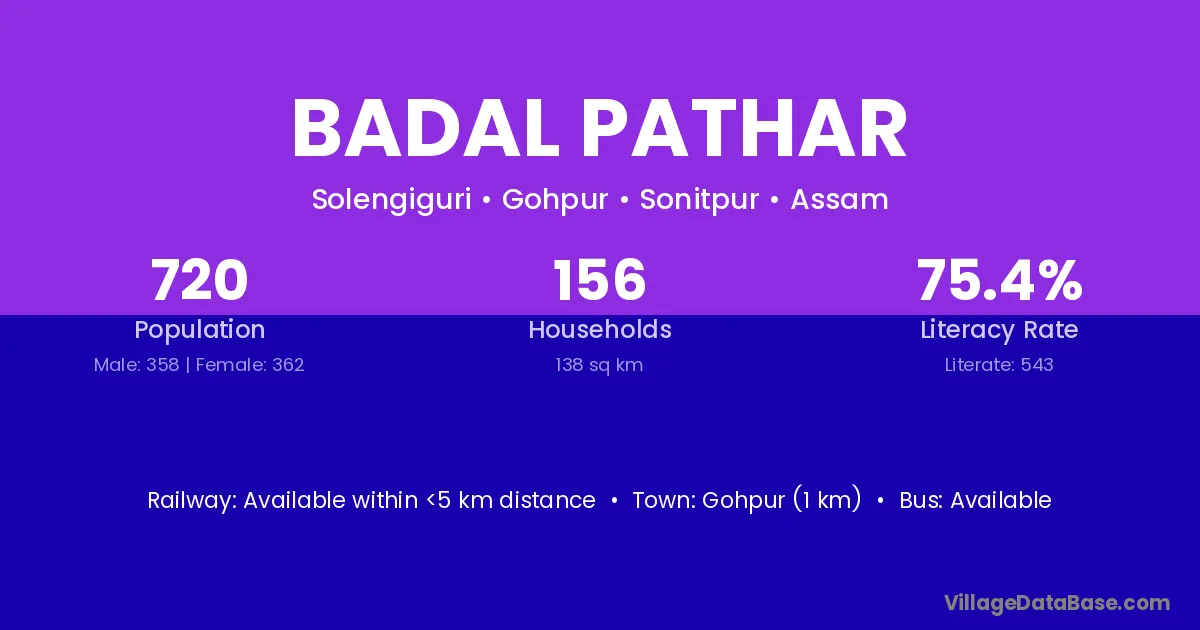 BADAL PATHAR

Solengiguri • Gohpur • Sonitpur • Assam

720
Population
Male: 358 | Female: 362

156
Households
138 sq km

75.4%
Literacy Rate
Literate: 543

Railway: Available within <5 km distance • Town: Gohpur (1 km) • Bus: Available

VillageDataBase.com